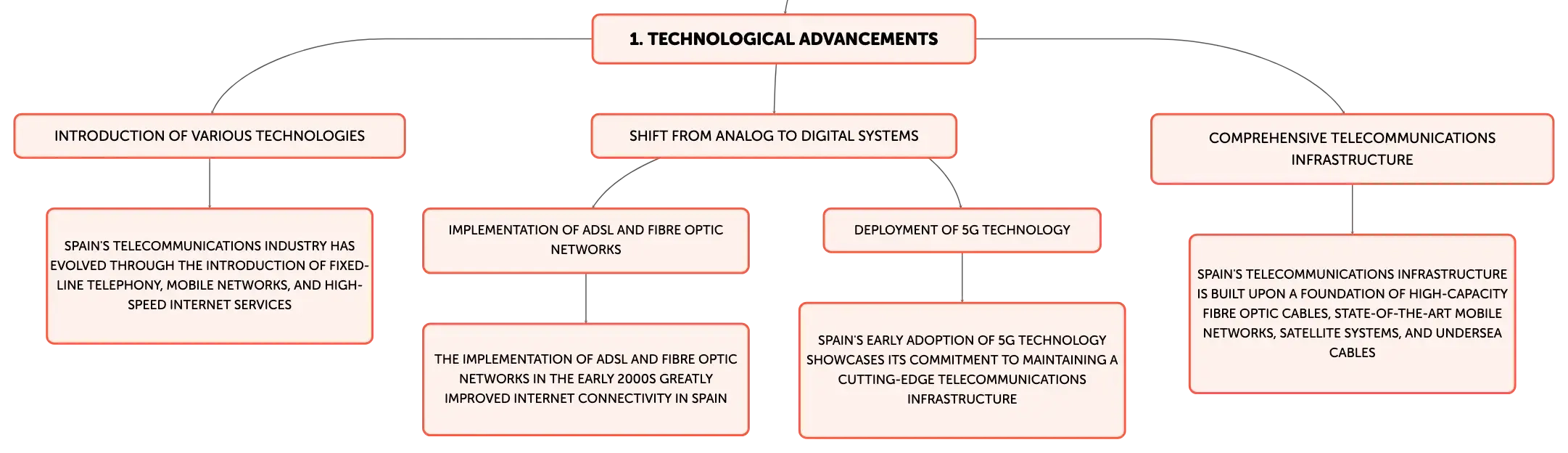 1. TECHNOLOGICAL ADVANCEMENTS

INTRODUCTION OF VARIOUS TECHNOLOGIES

SPAIN'S TELECOMMUNICATIONS INDUSTRY HAS EVOLVED THROUGH THE INTRODUCTION OF FIXED-LINE TELEPHONY, MOBILE NETWORKS, AND HIGH-SPEED INTERNET SERVICES

SHIFT FROM ANALOG TO DIGITAL SYSTEMS

IMPLEMENTATION OF ADSL AND FIBRE OPTIC NETWORKS

THE IMPLEMENTATION OF ADSL AND FIBRE OPTIC NETWORKS IN THE EARLY 2000S GREATLY IMPROVED INTERNET CONNECTIVITY IN SPAIN

DEPLOYMENT OF 5G TECHNOLOGY

SPAIN'S EARLY ADOPTION OF 5G TECHNOLOGY SHOWCASES ITS COMMITMENT TO MAINTAINING A CUTTING-EDGE TELECOMMUNICATIONS INFRASTRUCTURE

COMPREHENSIVE TELECOMMUNICATIONS INFRASTRUCTURE

SPAIN'S TELECOMMUNICATIONS INFRASTRUCTURE IS BUILT UPON A FOUNDATION OF HIGH-CAPACITY FIBRE OPTIC CABLES, STATE-OF-THE-ART MOBILE NETWORKS, SATELLITE SYSTEMS, AND UNDERSEA CABLES